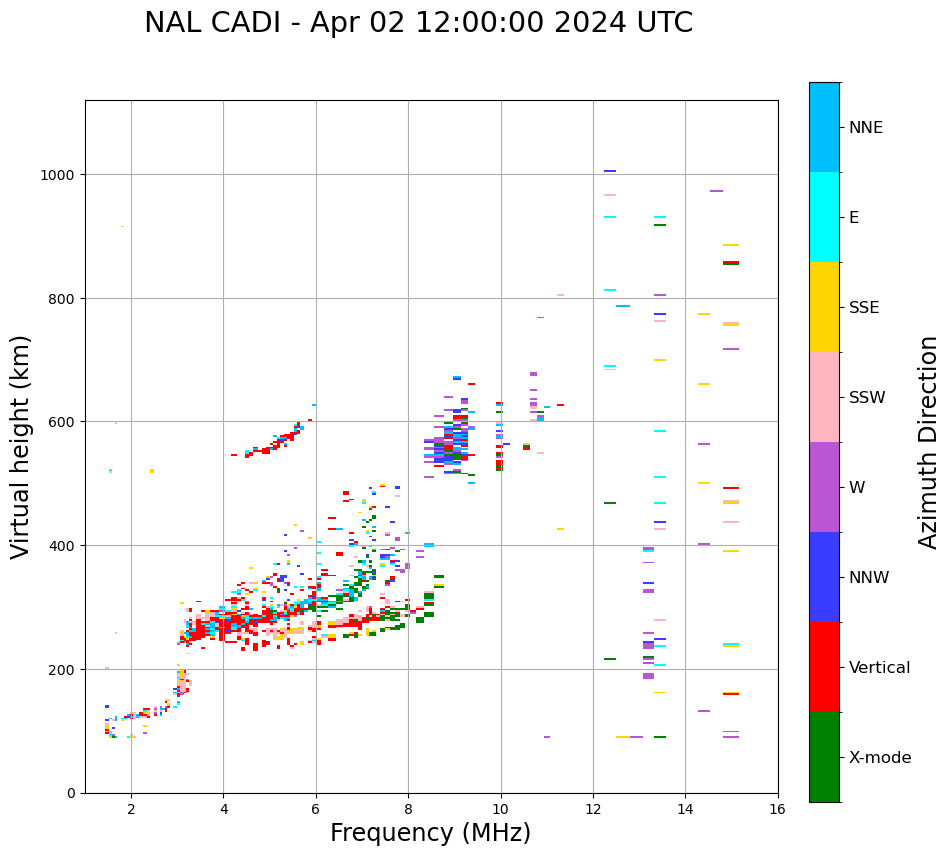 NAL CADI - Apr 02 12:00:00 2024 UTC

Virtual height (km)

1000
800
600
400
200
0

2
4
6
8
10
12
14
16

Frequency (MHz)

NNE
E
SSE
SSW
W
NNW
Vertical
X-mode

Azimuth Direction